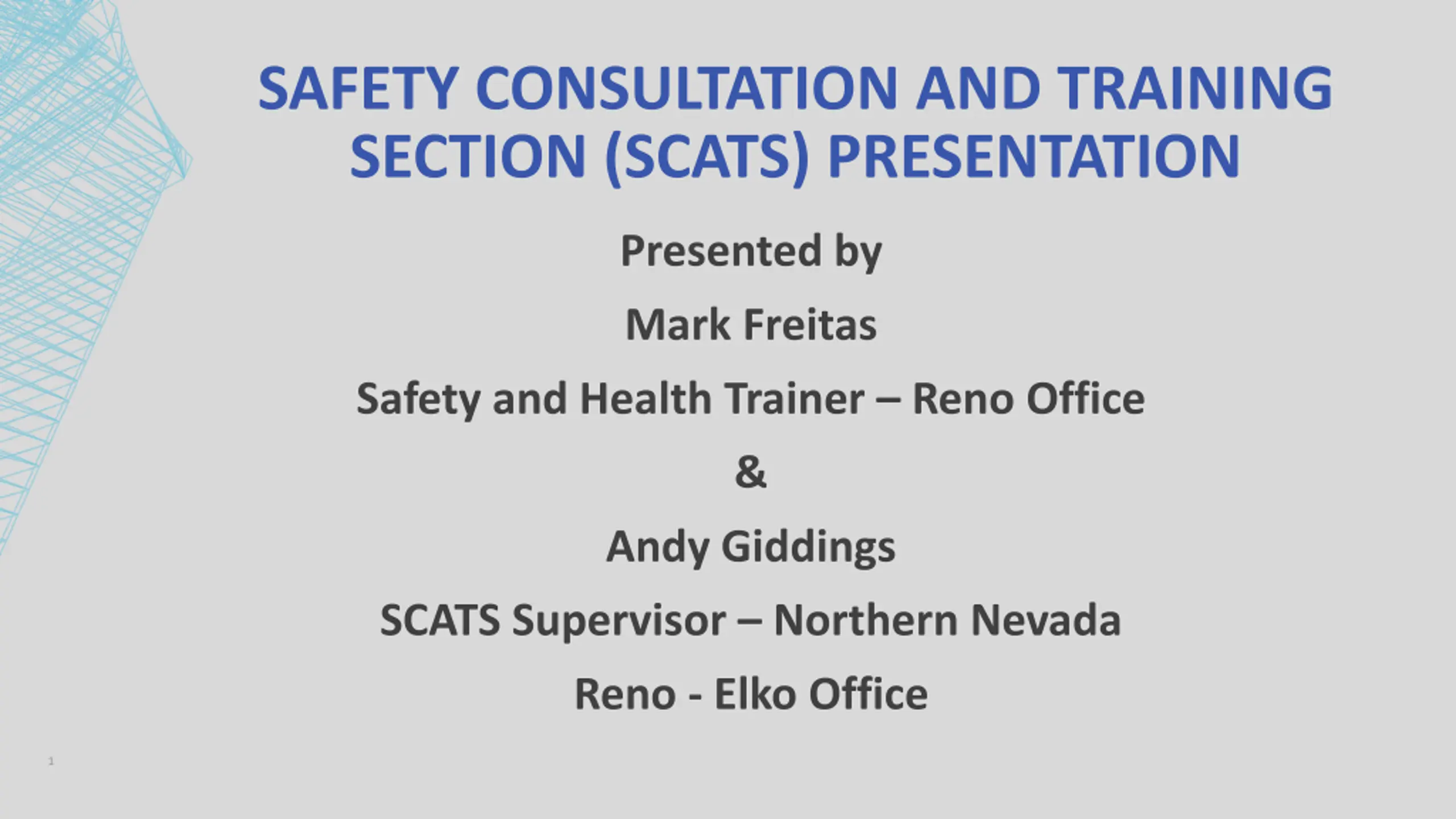 SAFETY CONSULTATION AND TRAINING SECTION (SCATS) PRESENTATION

Presented by

Mark Freitas

Safety and Health Trainer – Reno Office

&

Andy Giddings

SCATS Supervisor – Northern Nevada

Reno - Elko Office

1